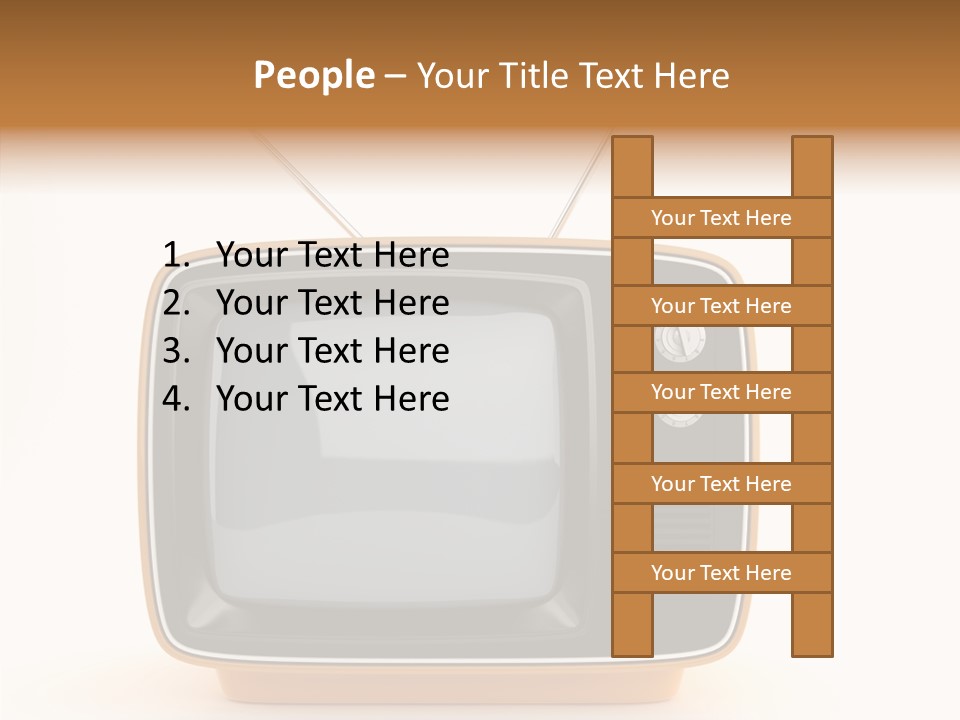 People – Your Title Text Here

1. Your Text Here
2. Your Text Here
3. Your Text Here
4. Your Text Here

Your Text Here

Your Text Here

Your Text Here

Your Text Here

Your Text Here